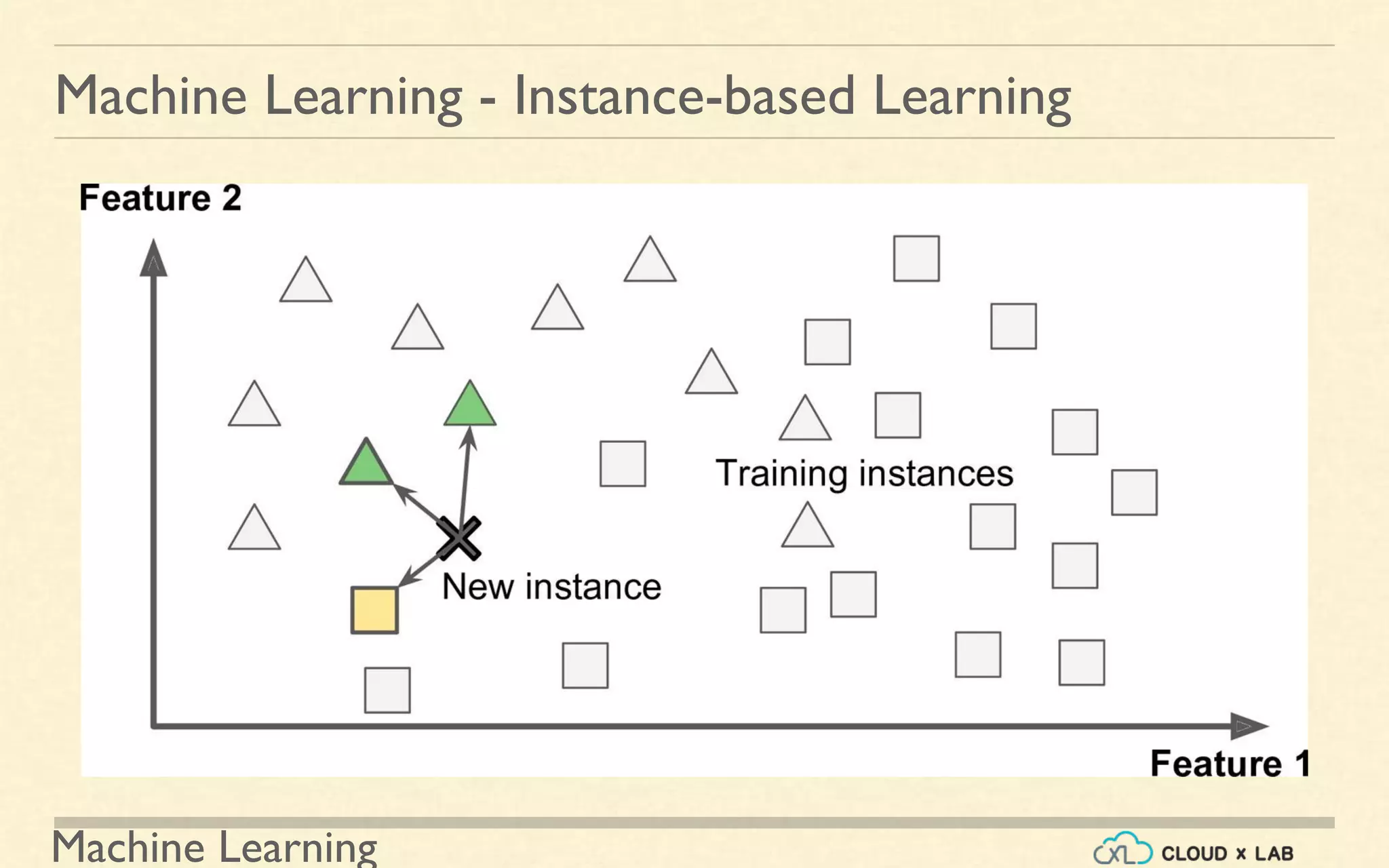 Machine Learning - Instance-based Learning

Feature 2

Training instances

New instance

Feature 1

Machine Learning

CXL CLOUD x LAB